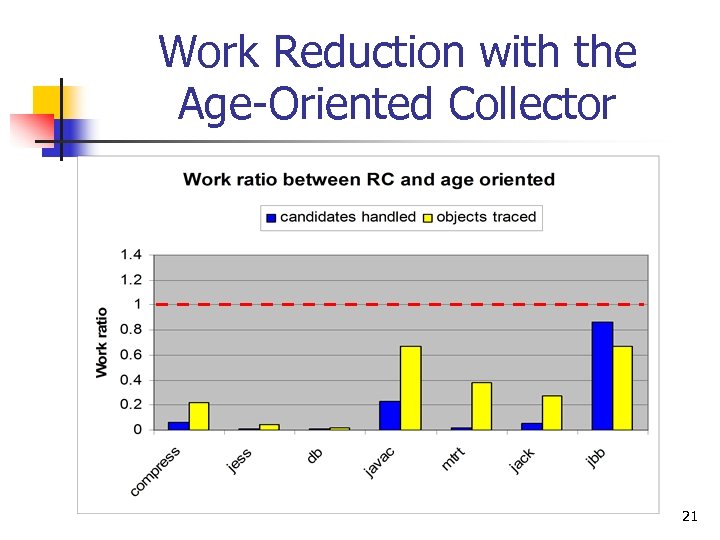 Work Reduction with the Age-Oriented Collector

Work ratio between RC and age oriented

candidates handled objects traced

Work ratio

1.4
1.2
1
0.8
0.6
0.4
0.2
0

compress jess db javac mtrt jack jbb

21